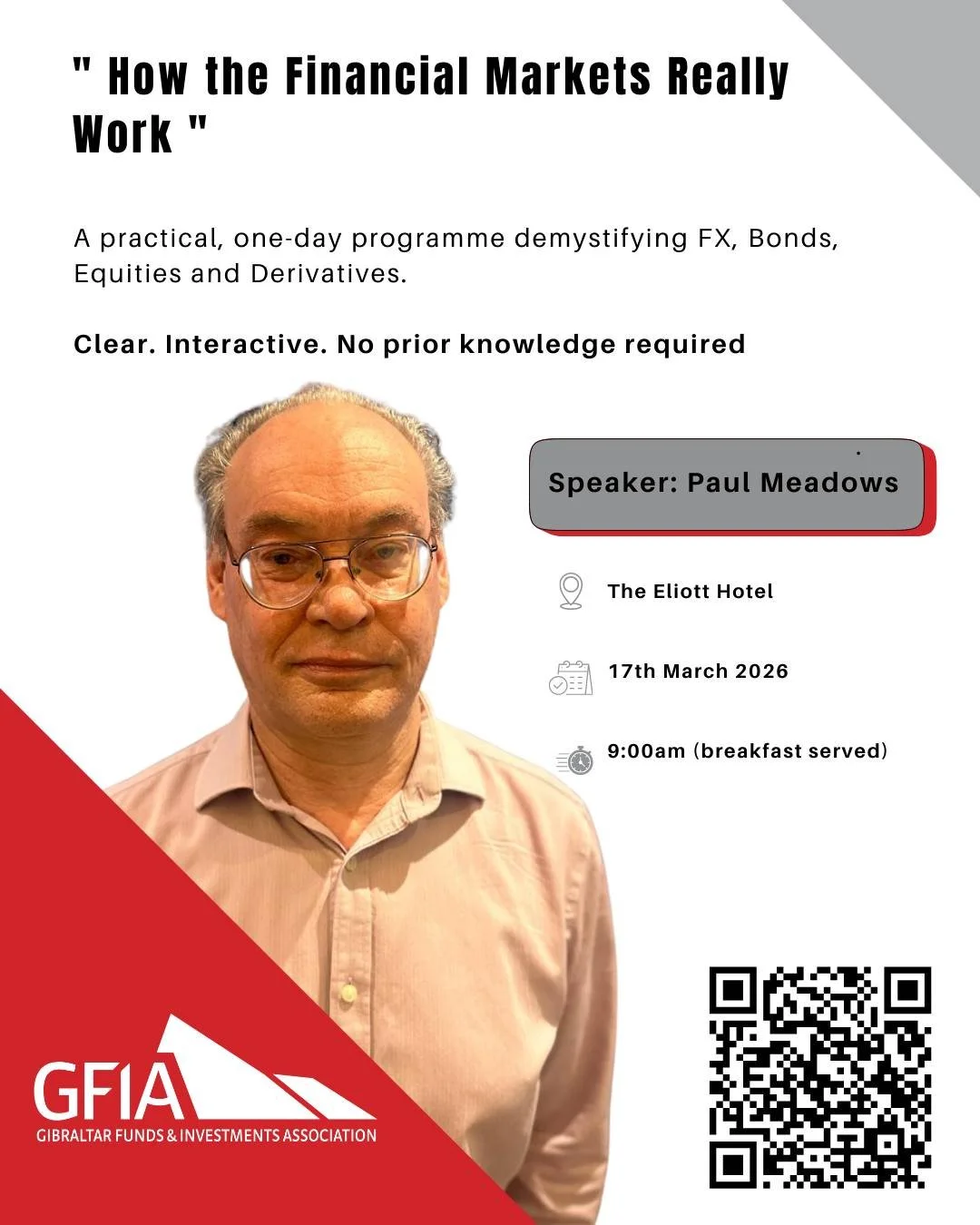 " How the Financial Markets Really Work "

A practical, one-day programme demystifying FX, Bonds, Equities and Derivatives.

Clear. Interactive. No prior knowledge required

Speaker: Paul Meadows

The Eliott Hotel

17th March 2026

9:00am (breakfast served)

GFIA
GIBRALTAR FUNDS & INVESTMENTS ASSOCIATION